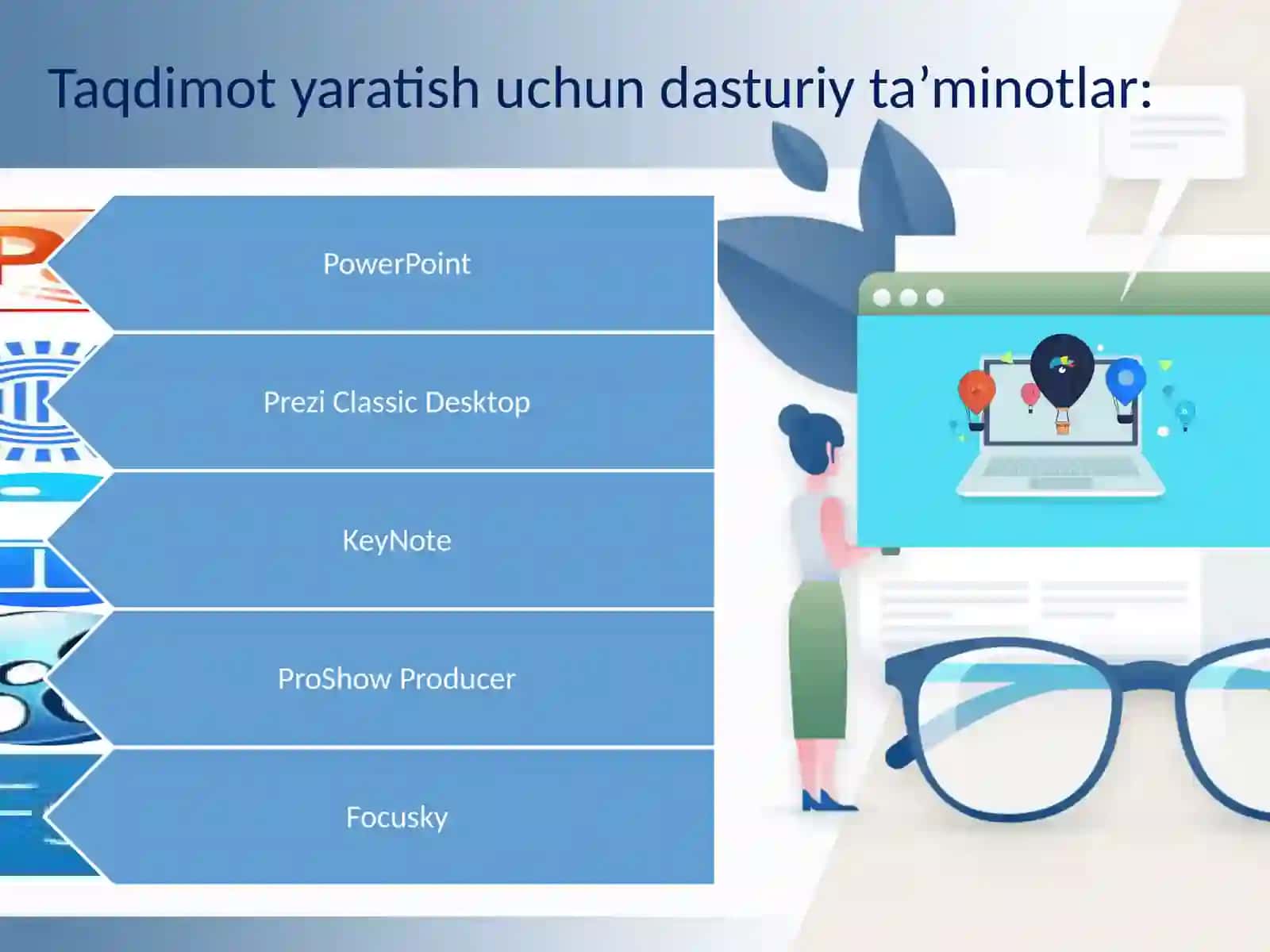 Taqdimot yaratish uchun dasturiy ta’minotlar:

PowerPoint

Prezi Classic Desktop

KeyNote

ProShow Producer

Focusky